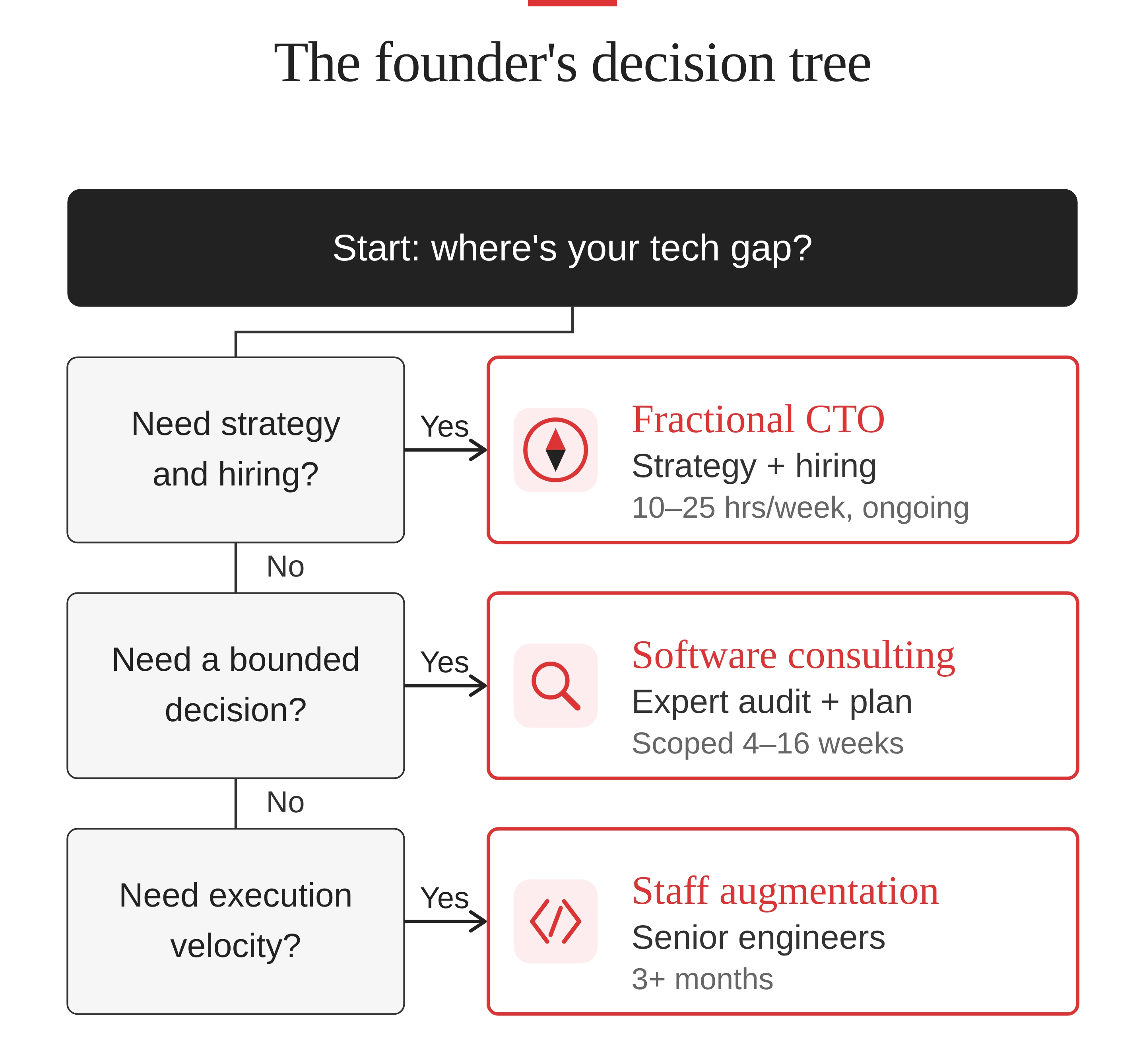 The founder's decision tree

Start: where's your tech gap?

Need strategy and hiring?

Yes

Fractional CTO
Strategy + hiring
10–25 hrs/week, ongoing

No

Need a bounded decision?

Yes

Software consulting
Expert audit + plan
Scoped 4–16 weeks

No

Need execution velocity?

Yes

Staff augmentation
Senior engineers
3+ months